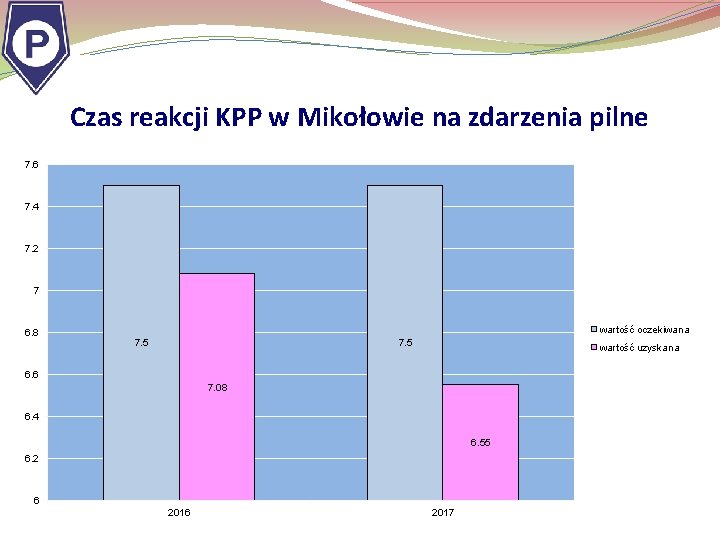 P

Czas reakcji KPP w Mikołowie na zdarzenia pilne

7.6
7.4
7.2
7
6.8
6.6
6.4
6.2
6

7.5
7.08
7.5
6.55

2016
2017

wartość oczekiwana
wartość uzyskana